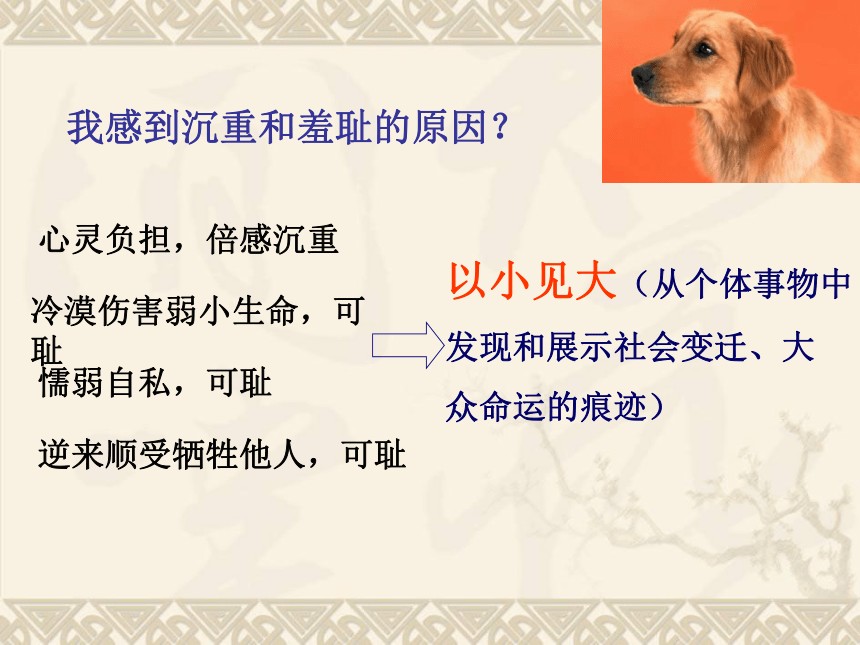 我感到沉重和羞耻的原因？

心灵负担，倍感沉重

冷漠伤害弱小生命，可耻

懦弱自私，可耻

逆来顺受牺牲他人，可耻

以小见大（从个体事物中发现和展示社会变迁、大众命运的痕迹）